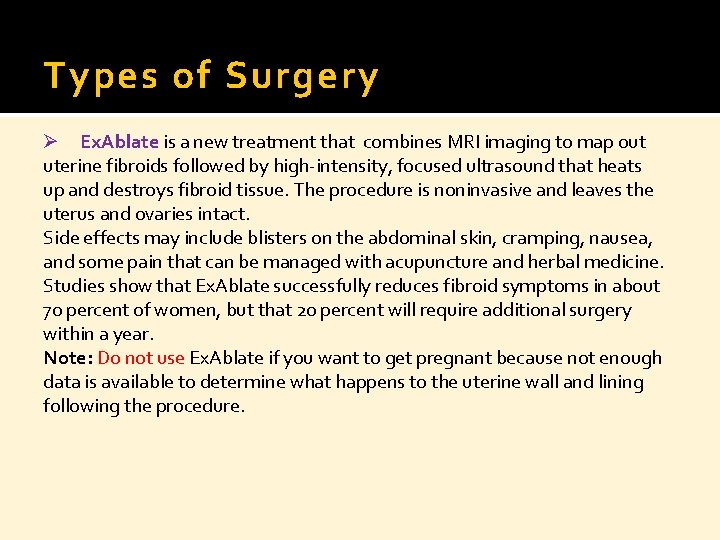 Types of Surgery

➢ ExAblate is a new treatment that combines MRI imaging to map out uterine fibroids followed by high-intensity, focused ultrasound that heats up and destroys fibroid tissue. The procedure is noninvasive and leaves the uterus and ovaries intact.
Side effects may include blisters on the abdominal skin, cramping, nausea, and some pain that can be managed with acupuncture and herbal medicine. Studies show that ExAblate successfully reduces fibroid symptoms in about 70 percent of women, but that 20 percent will require additional surgery within a year.
Note: Do not use ExAblate if you want to get pregnant because not enough data is available to determine what happens to the uterine wall and lining following the procedure.